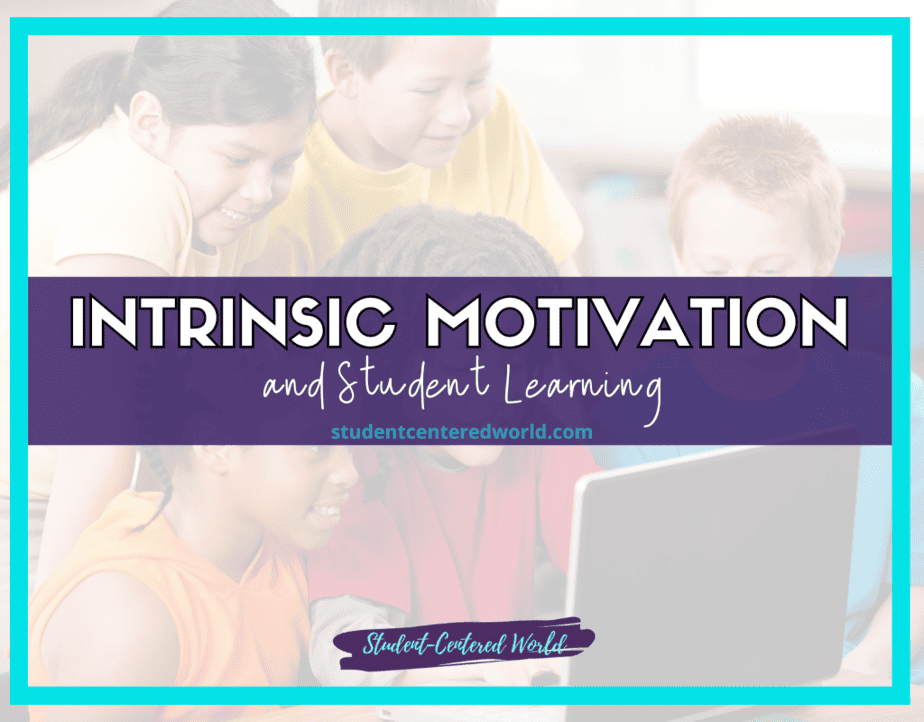 INTRINSIC MOTIVATION
and Student Learning
studentcenteredworld.com

Student-Centered World